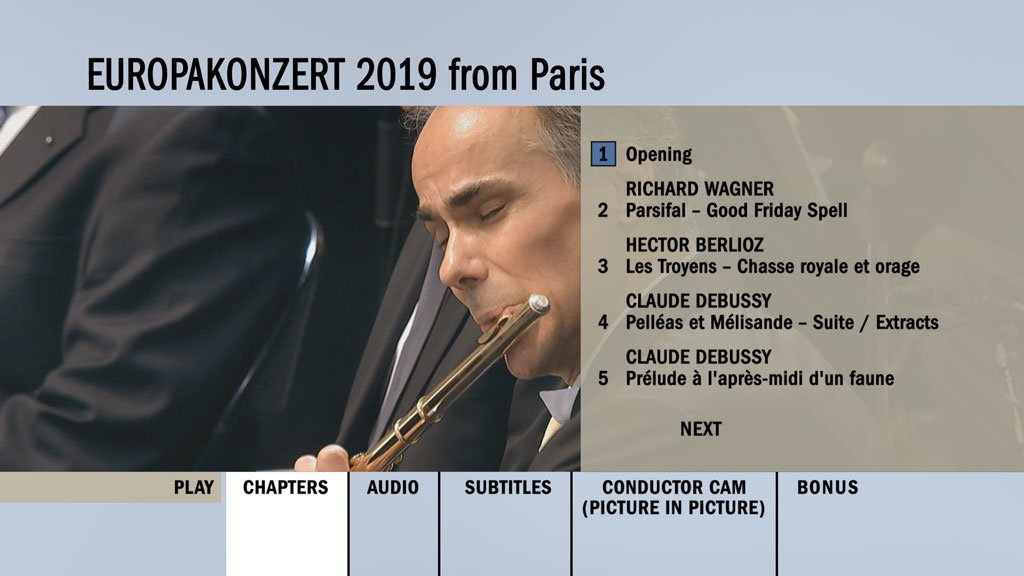 EUROPAKONZERT 2019 from Paris

1 Opening

RICHARD WAGNER
2 Parsifal – Good Friday Spell

HECTOR BERLIOZ
3 Les Troyens – Chasse royale et orage

CLAUDE DEBUSSY
4 Pelléas et Mélisande – Suite / Extracts

CLAUDE DEBUSSY
5 Prélude à l'après-midi d'un faune

NEXT

PLAY
CHAPTERS
AUDIO
SUBTITLES
CONDUCTOR CAM (PICTURE IN PICTURE)
BONUS